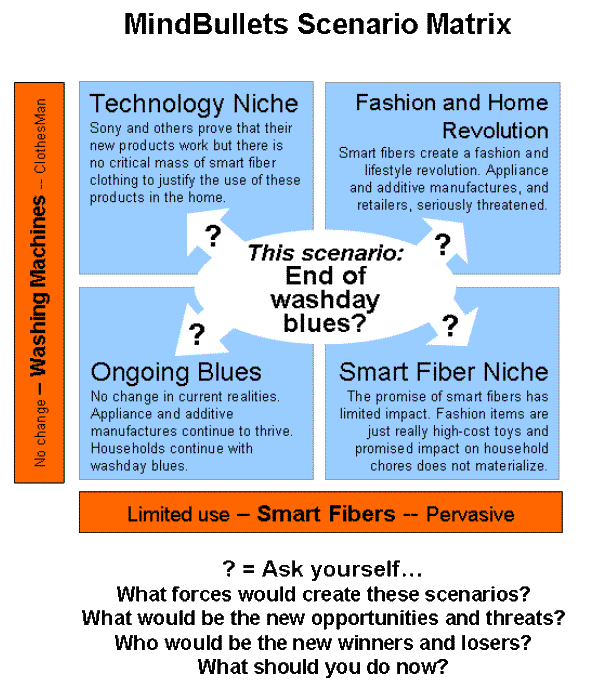 MindBullets Scenario Matrix

No change – Washing Machines -- ClothesMan

Technology Niche
Sony and others prove that their new products work but there is no critical mass of smart fiber clothing to justify the use of these products in the home.

Fashion and Home Revolution
Smart fibers create a fashion and lifestyle revolution. Appliance and additive manufactures, and retailers, seriously threatened.

?

?

This scenario:
End of washday blues?

?

?

Ongoing Blues
No change in current realities. Appliance and additive manufactures continue to thrive. Households continue with washday blues.

Smart Fiber Niche
The promise of smart fibers has limited impact. Fashion items are just really high-cost toys and promised impact on household chores does not materialize.

Limited use – Smart Fibers -- Pervasive

? = Ask yourself…
What forces would create these scenarios?
What would be the new opportunities and threats?
Who would be the new winners and losers?
What should you do now?